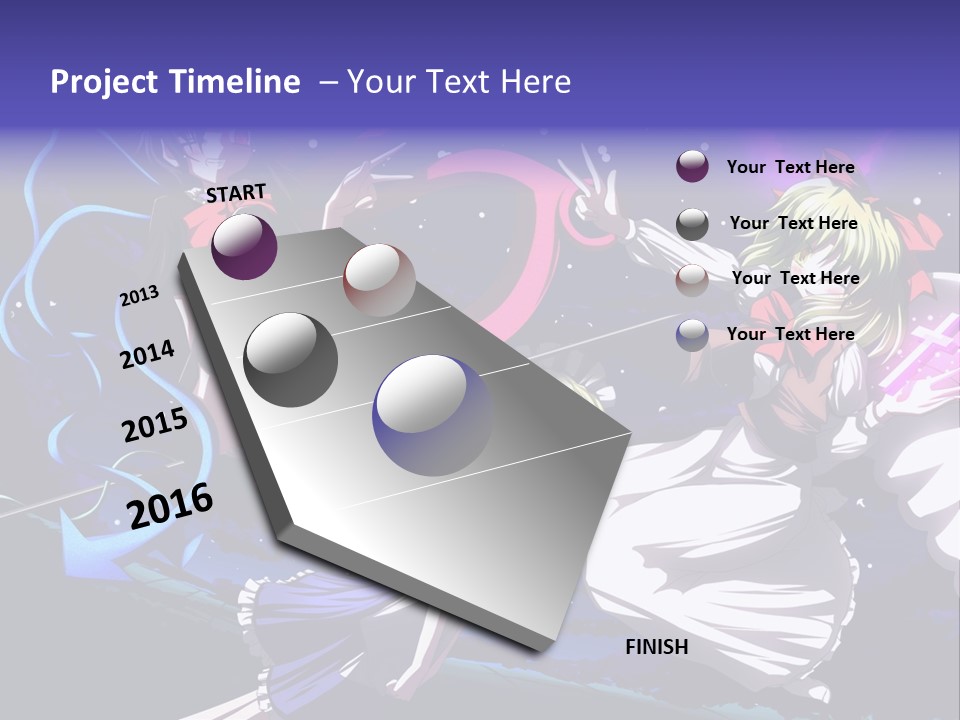 Project Timeline – Your Text Here

START

2013

2014

2015

2016

FINISH

Your Text Here

Your Text Here

Your Text Here

Your Text Here